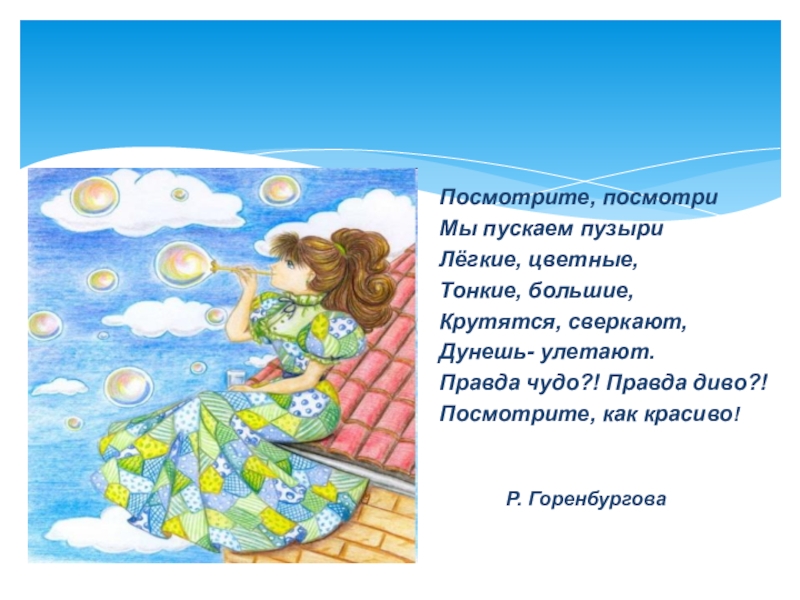 Посмотрите, посмотри
Мы пускаем пузыри
Лёгкие, цветные,
Тонкие, большие,
Крутятся, сверкают,
Дунешь- улетают.
Правда чудо?! Правда диво?!
Посмотрите, как красиво!

Р. Горенбургова